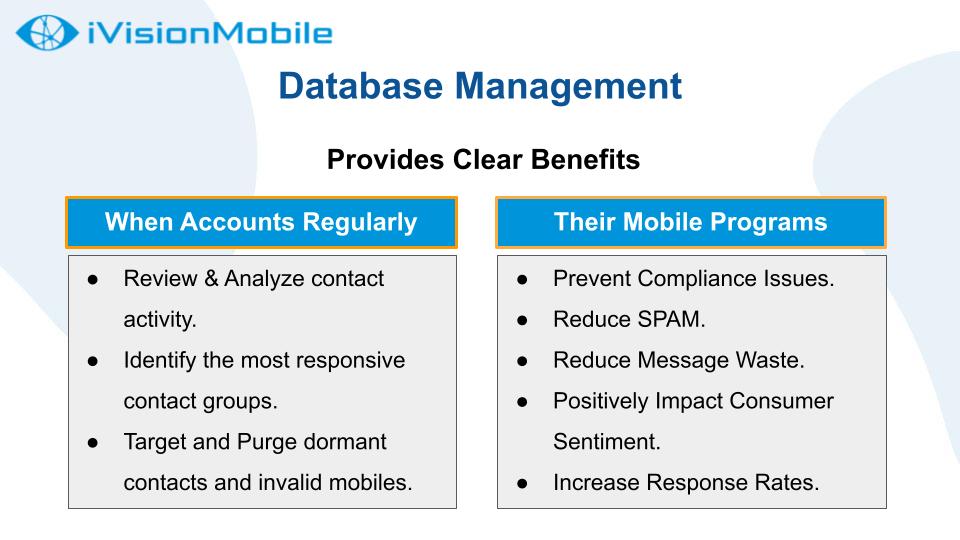 iVisionMobile

Database Management

Provides Clear Benefits

When Accounts Regularly

● Review & Analyze contact activity.
● Identify the most responsive contact groups.
● Target and Purge dormant contacts and invalid mobiles.

Their Mobile Programs

● Prevent Compliance Issues.
● Reduce SPAM.
● Reduce Message Waste.
● Positively Impact Consumer Sentiment.
● Increase Response Rates.